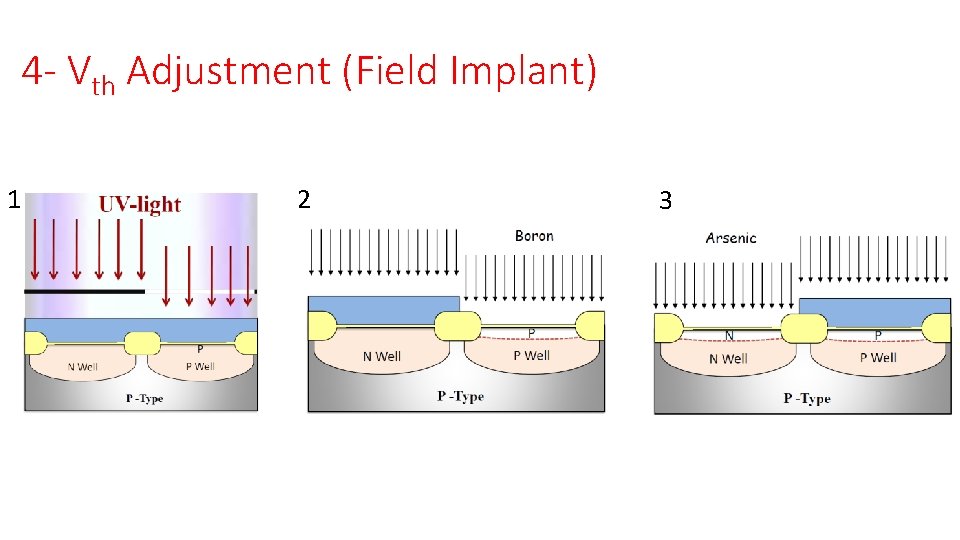 4- $V_{th}$ Adjustment (Field Implant)

1

UV-light

P

N Well

P Well

P -Type

2

Boron

P

N Well

P Well

P -Type

3

Arsenic

N

P

N Well

P Well

P -Type